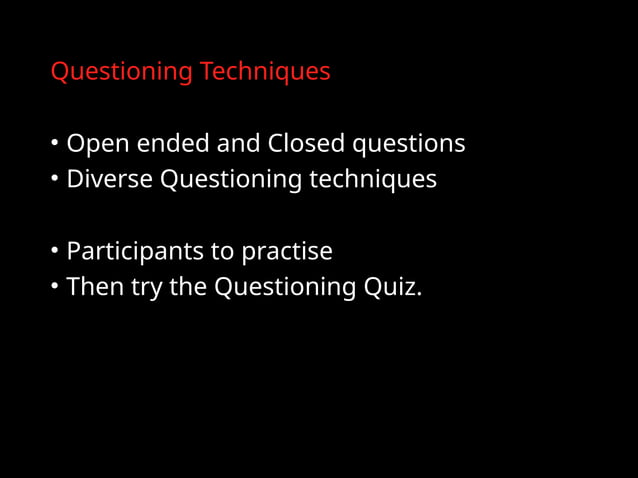 Questioning Techniques

• Open ended and Closed questions
• Diverse Questioning techniques

• Participants to practise
• Then try the Questioning Quiz.